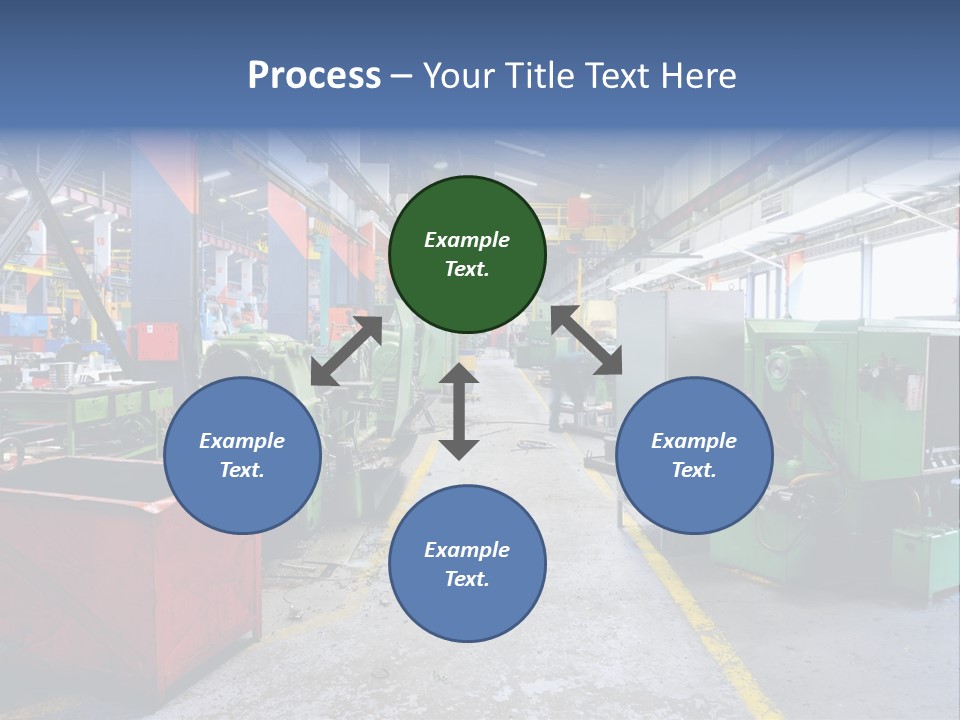 Process – Your Title Text Here

Example Text.

Example Text.

Example Text.

Example Text.